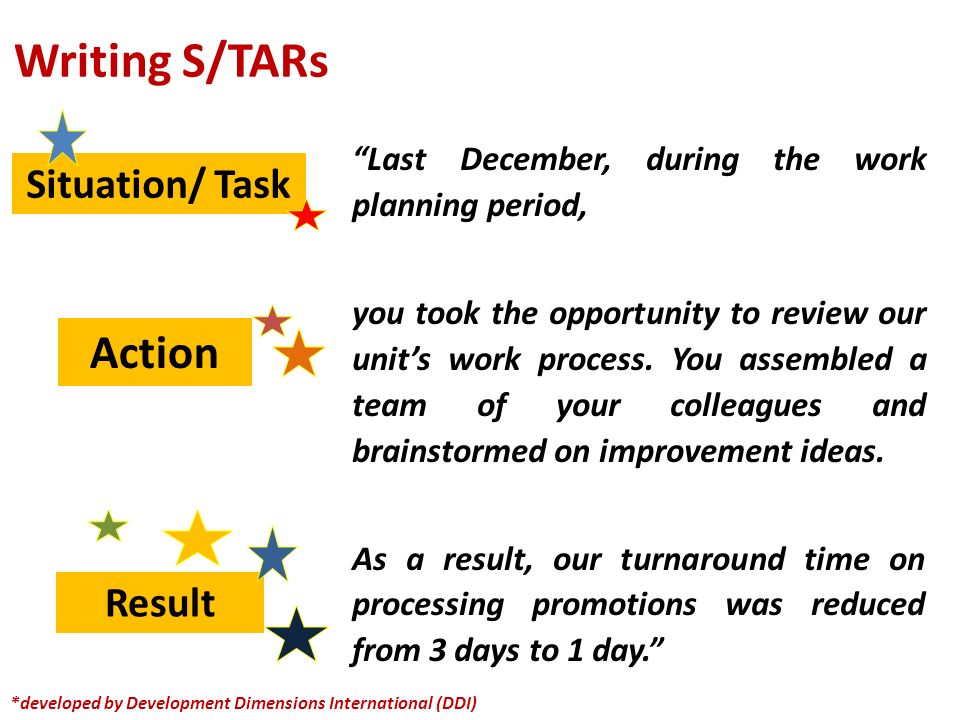 Writing S/TARs

Situation/ Task

“Last December, during the work planning period,

Action

you took the opportunity to review our unit’s work process. You assembled a team of your colleagues and brainstormed on improvement ideas.

Result

As a result, our turnaround time on processing promotions was reduced from 3 days to 1 day.”

*developed by Development Dimensions International (DDI)